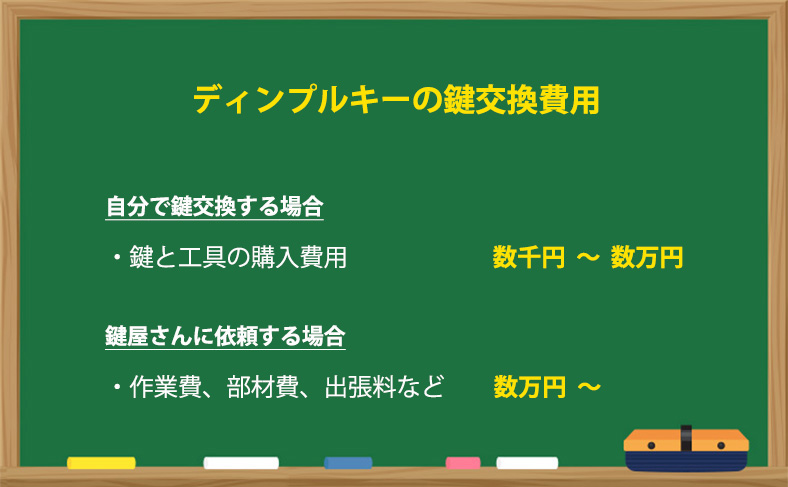 ディンプルキーの鍵交換費用

自分で鍵交換する場合

・鍵と工具の購入費用　　数千円 ～ 数万円

鍵屋さんに依頼する場合

・作業費、部材費、出張料など　　数万円 ～